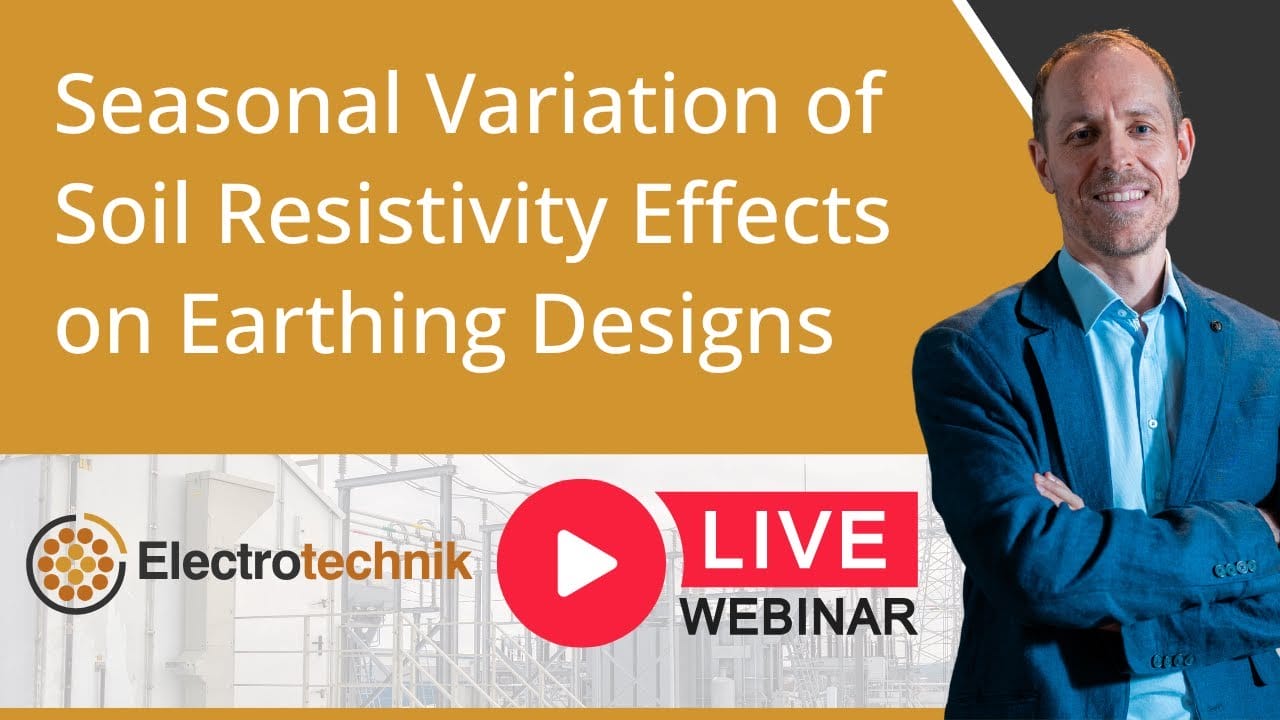 Seasonal Variation of Soil Resistivity Effects on Earthing Designs

Electrotechnik

LIVE
WEBINAR